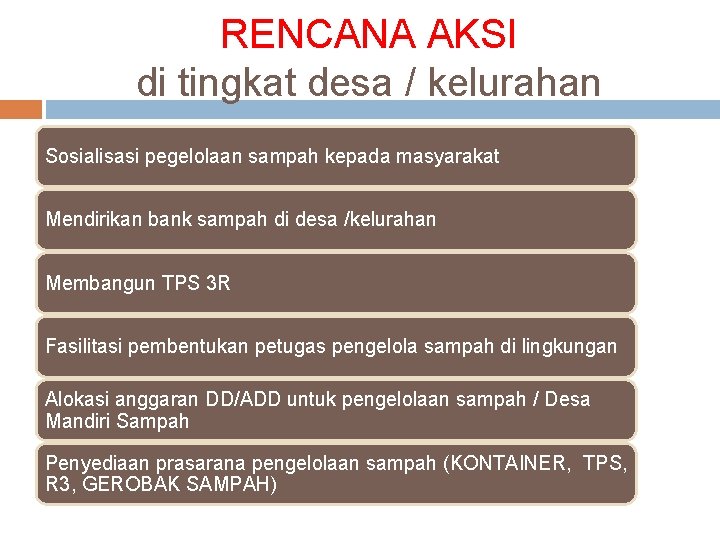 RENCANA AKSI
di tingkat desa / kelurahan

Sosialisasi pegelolaan sampah kepada masyarakat

Mendirikan bank sampah di desa /kelurahan

Membangun TPS 3R

Fasilitasi pembentukan petugas pengelola sampah di lingkungan

Alokasi anggaran DD/ADD untuk pengelolaan sampah / Desa Mandiri Sampah

Penyediaan prasarana pengelolaan sampah (KONTAINER, TPS, R3, GEROBAK SAMPAH)